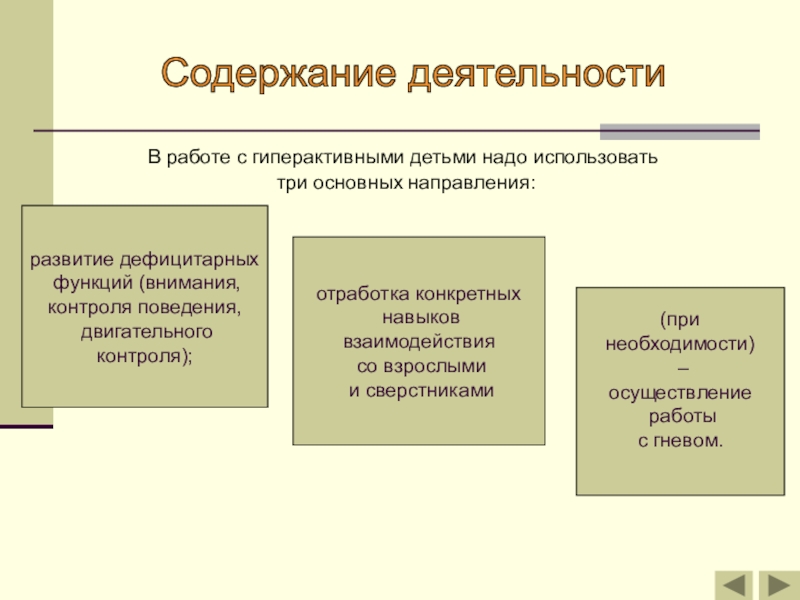 Содержание деятельности

В работе с гиперактивными детьми надо использовать три основных направления:

развитие дефицитарных функций (внимания, контроля поведения, двигательного контроля);

отработка конкретных навыков взаимодействия со взрослыми и сверстниками

(при необходимости) – осуществление работы с гневом.